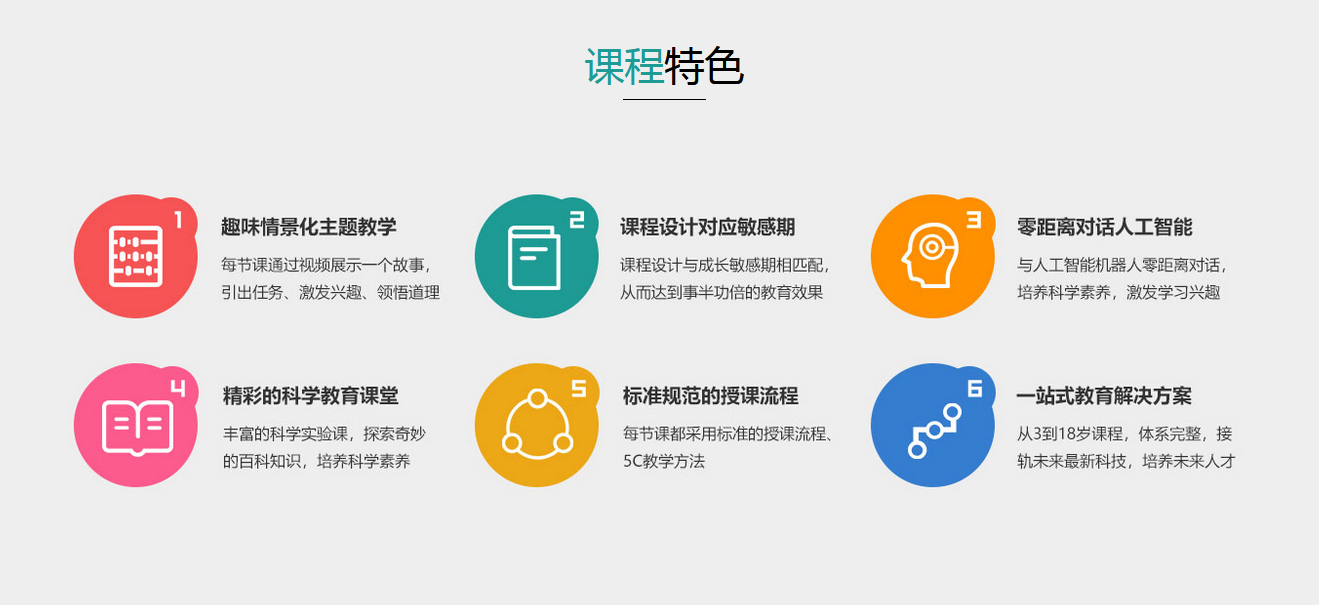 课程特色

1
趣味情景化主题教学
每节课通过视频展示一个故事，引出任务、激发兴趣、领悟道理

2
课程设计对应敏感期
课程设计与成长敏感期相匹配，从而达到事半功倍的教育效果

3
零距离对话人工智能
与人工智能机器人零距离对话，培养科学素养，激发学习兴趣

4
精彩的科学教育课堂
丰富的科学实验课，探索奇妙的百科知识，培养科学素养

5
标准规范的授课流程
每节课都采用标准的授课流程、5C教学方法

6
一站式教育解决方案
从3到18岁课程，体系完整，接轨未来最新科技，培养未来人才